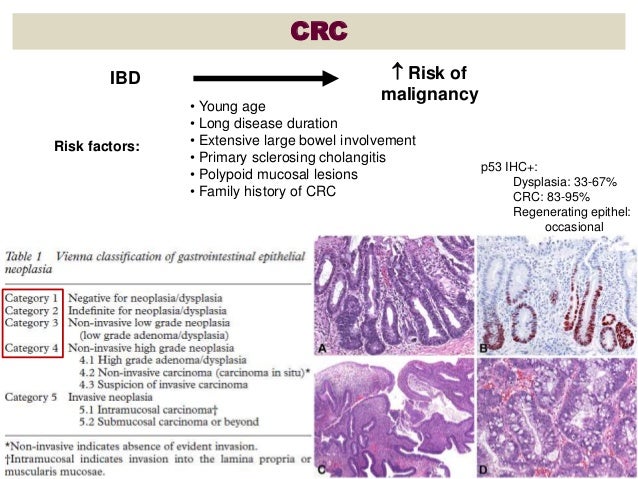 CRC

IBD

↑ Risk of malignancy

Risk factors:

• Young age
• Long disease duration
• Extensive large bowel involvement
• Primary sclerosing cholangitis
• Polypoid mucosal lesions
• Family history of CRC

p53 IHC+:
Dysplasia: 33-67%
CRC: 83-95%
Regenerating epithel: occasional

Table 1 Vienna classification of gastrointestinal epithelial neoplasia

Category 1 Negative for neoplasia/dysplasia
Category 2 Indefinite for neoplasia/dysplasia
Category 3 Non-invasive low grade neoplasia (low grade adenoma/dysplasia)
Category 4 Non-invasive high grade neoplasia
4.1 High grade adenoma/dysplasia
4.2 Non-invasive carcinoma (carcinoma in situ)*
4.3 Suspicion of invasive carcinoma
Category 5 Invasive neoplasia
5.1 Intramucosal carcinoma†
5.2 Submucosal carcinoma or beyond

*Non-invasive indicates absence of evident invasion.
†Intramucosal indicates invasion into the lamina propria or muscularis mucosae.

A

B

C

D